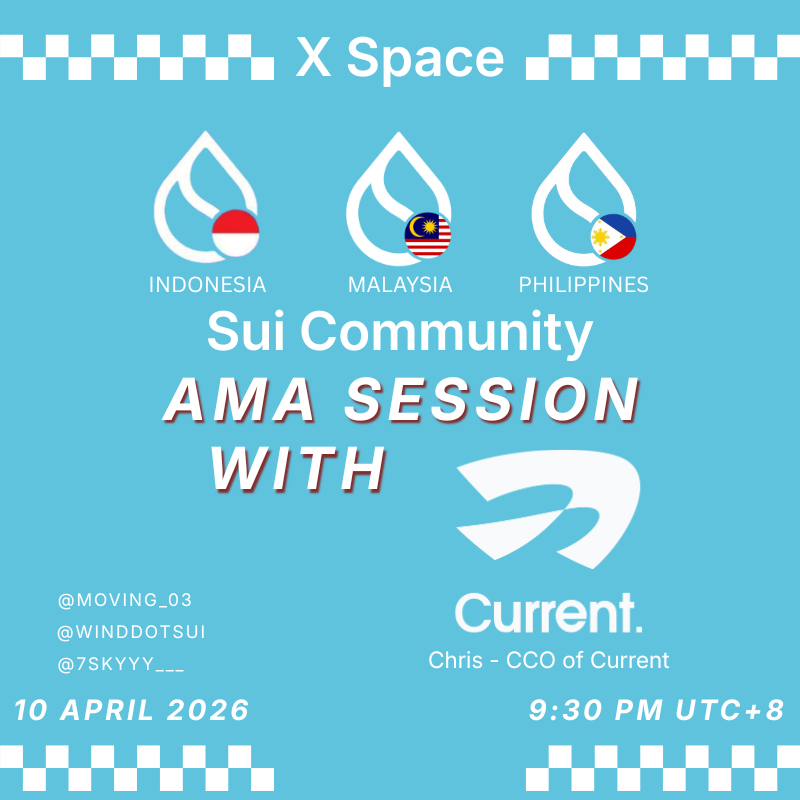 X Space

INDONESIA
MALAYSIA
PHILIPPINES

Sui Community
AMA SESSION
WITH

Current.
Chris - CCO of Current

@MOVING_03
@WINDDOTSUI
@7SKYYY___

10 APRIL 2026
9:30 PM UTC+8